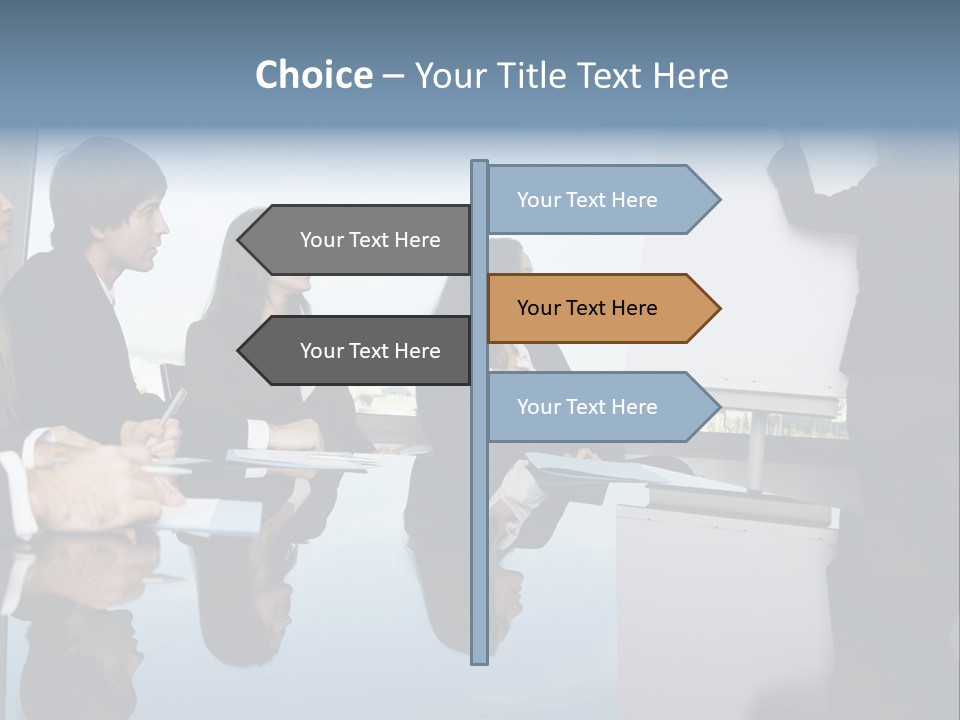 Choice – Your Title Text Here

Your Text Here

Your Text Here

Your Text Here

Your Text Here

Your Text Here